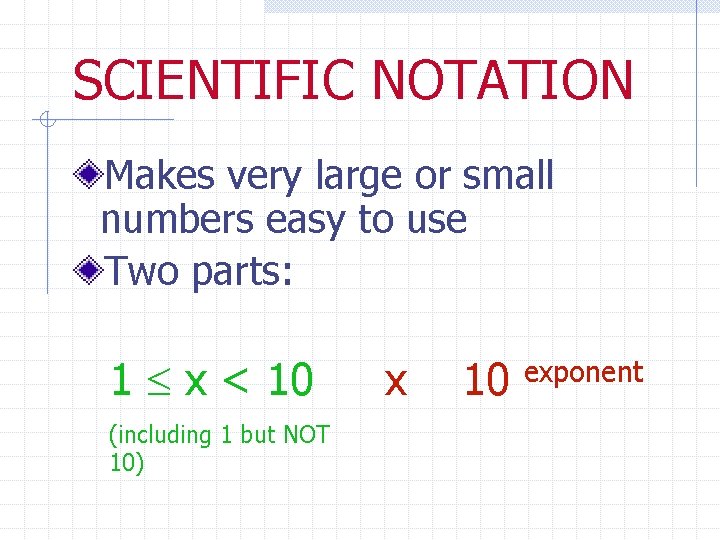 SCIENTIFIC NOTATION

Makes very large or small numbers easy to use

Two parts:

$1 \leq x < 10$ x $10^{\text{exponent}}$

(including 1 but NOT 10)